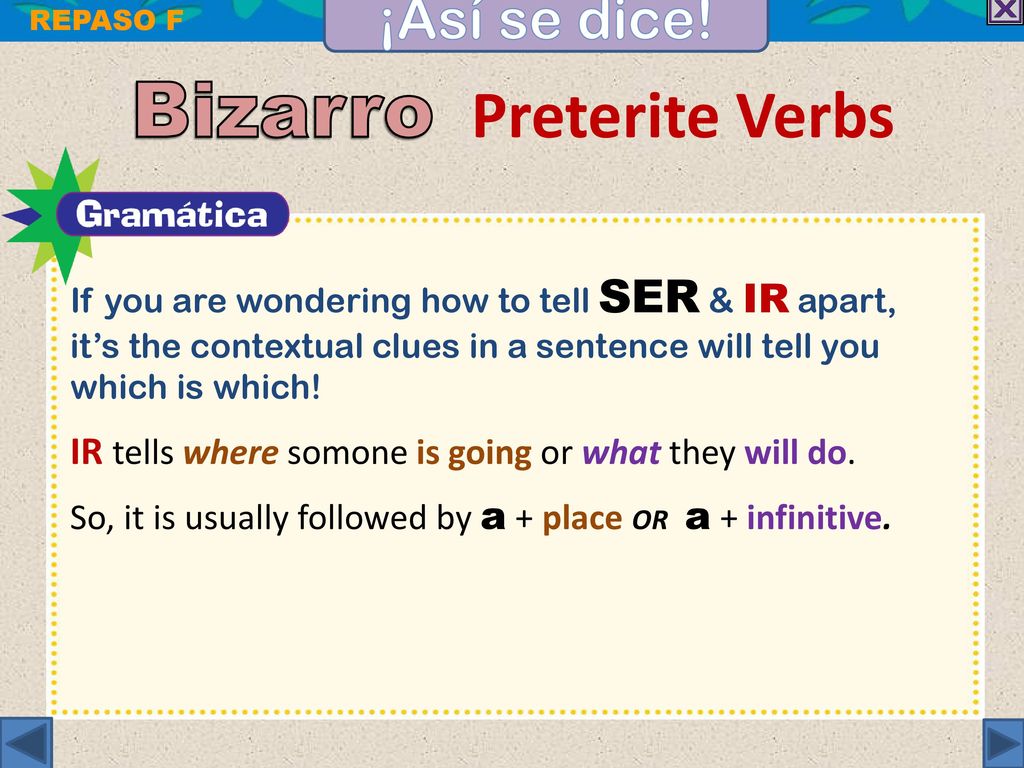 REPASO F

¡Así se dice!

Bizarro Preterite Verbs

Gramática

If you are wondering how to tell SER & IR apart, it's the contextual clues in a sentence will tell you which is which!

IR tells where somone is going or what they will do.

So, it is usually followed by a + place OR a + infinitive.